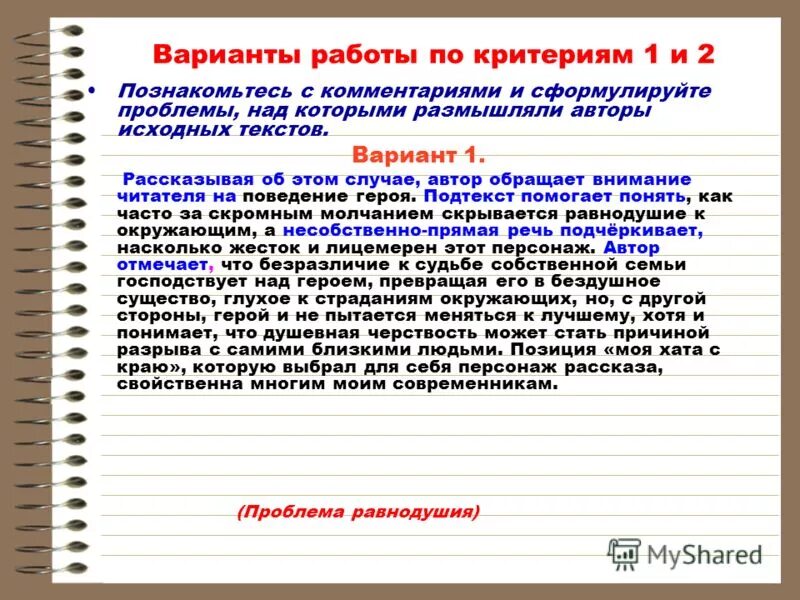 Варианты работы по критериям 1 и 2

• Познакомьтесь с комментариями и сформулируйте проблемы, над которыми размышляли авторы исходных текстов.

Вариант 1.

Рассказывая об этом случае, автор обращает внимание читателя на поведение героя. Подтекст помогает понять, как часто за скромным молчанием скрывается равнодушие к окружающим, а несобственно-прямая речь подчёркивает, насколько жесток и лицемерен этот персонаж. Автор отмечает, что безразличие к судьбе собственной семьи господствует над героем, превращая его в бездушное существо, глухое к страданиям окружающих, но, с другой стороны, герой и не пытается меняться к лучшему, хотя и понимает, что душевная черствость может стать причиной разрыва с самими близкими людьми. Позиция «моя хата с краю», которую выбрал для себя персонаж рассказа, свойственна многим моим современникам.

(Проблема равнодушия)

MyShared